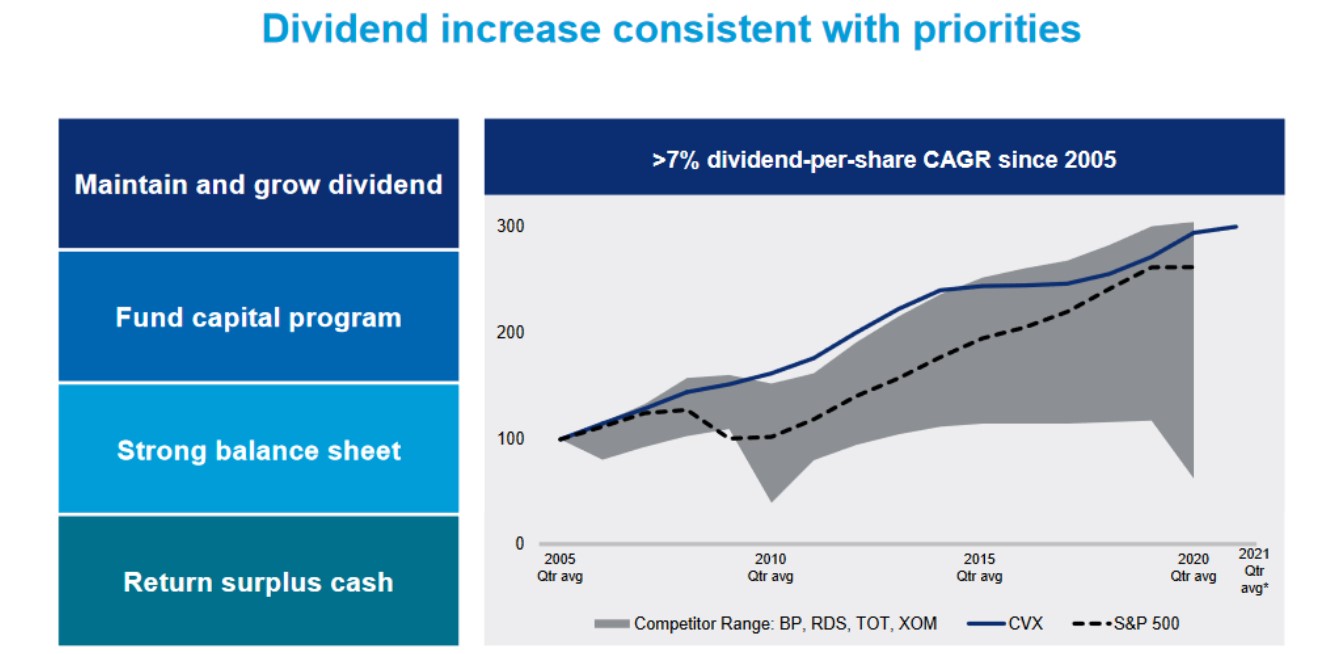 Dividend increase consistent with priorities

Maintain and grow dividend

Fund capital program

Strong balance sheet

Return surplus cash

>7% dividend-per-share CAGR since 2005

300
200
100
0

2005 Qtr avg
2010 Qtr avg
2015 Qtr avg
2020 Qtr avg
2021 Qtr avg*

Competitor Range: BP, RDS, TOT, XOM
CVX
S&P 500